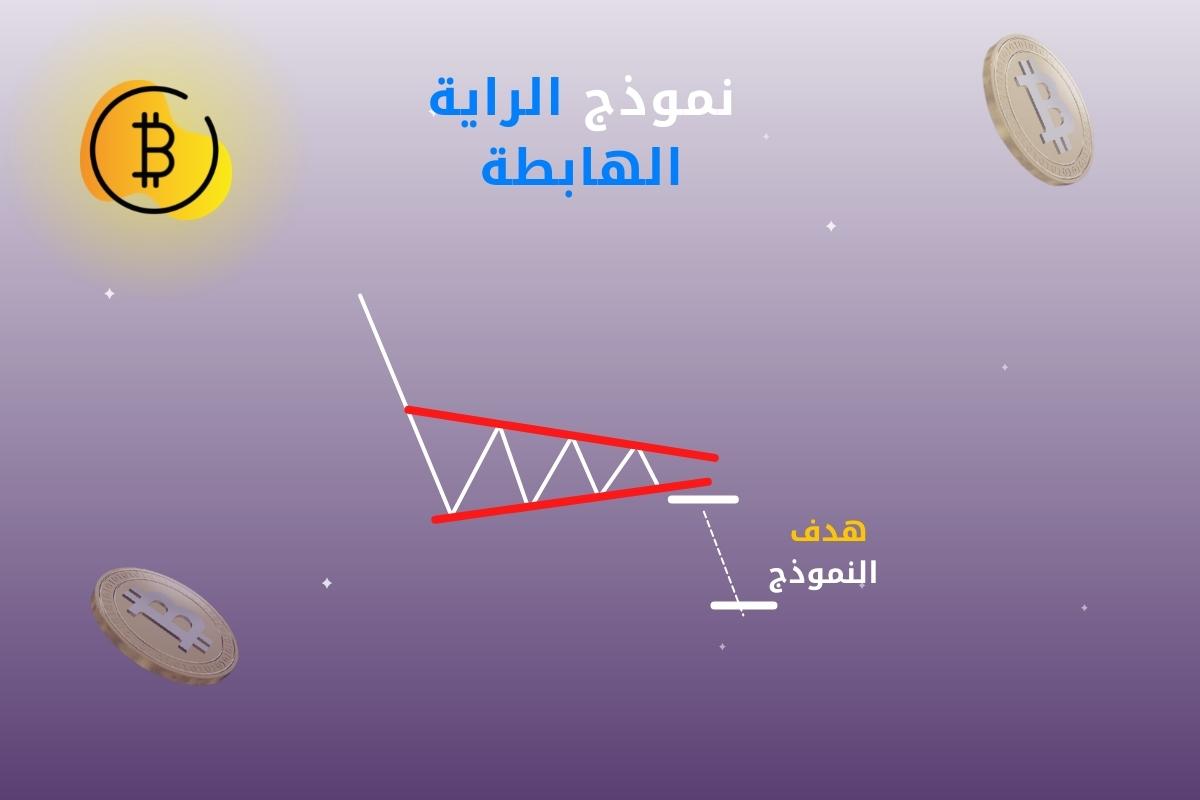 نموذج الراية
الهابطة

هدف
النموذج